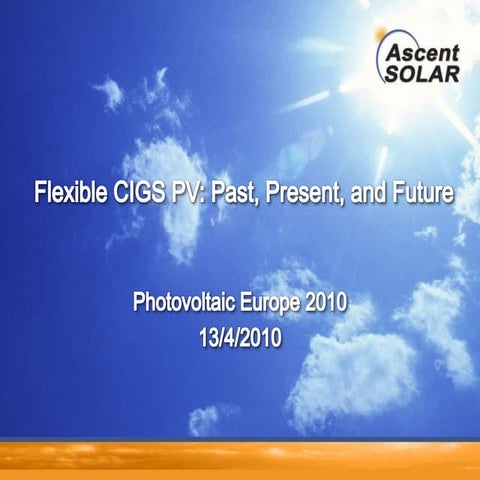 Ascent SOLAR

Flexible CIGS PV: Past, Present, and Future

Photovoltaic Europe 2010
13/4/2010